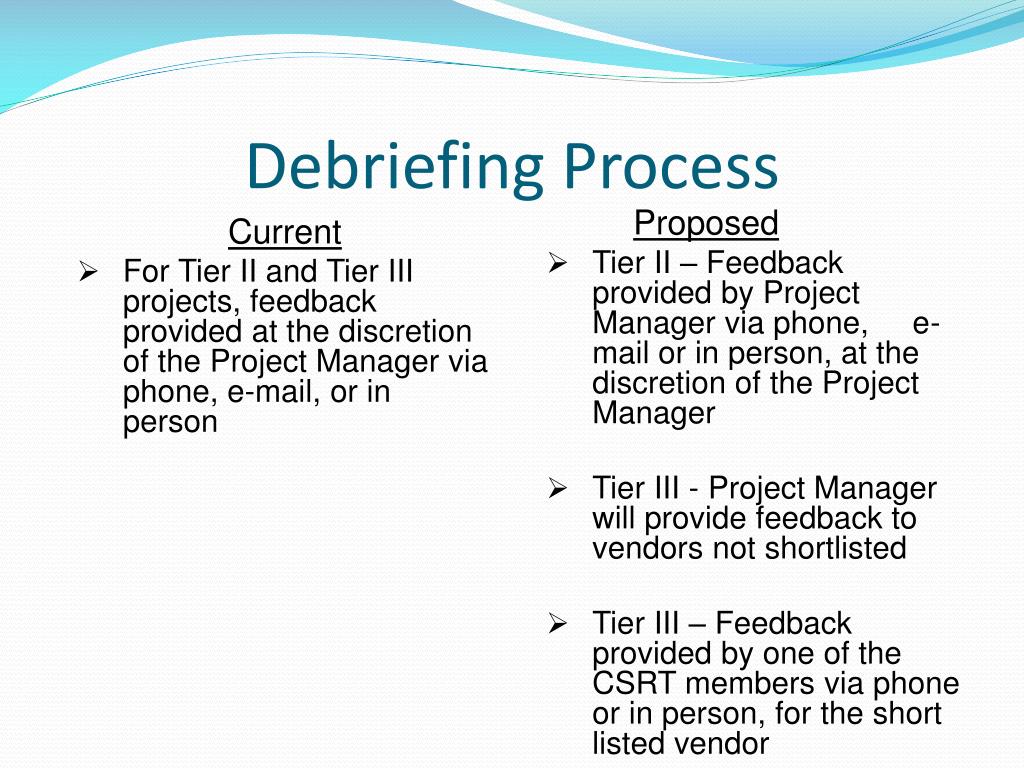 Debriefing Process

Current

➢ For Tier II and Tier III projects, feedback provided at the discretion of the Project Manager via phone, e-mail, or in person

Proposed

➢ Tier II – Feedback provided by Project Manager via phone, e-mail or in person, at the discretion of the Project Manager

➢ Tier III - Project Manager will provide feedback to vendors not shortlisted

➢ Tier III – Feedback provided by one of the CSRT members via phone or in person, for the short listed vendor